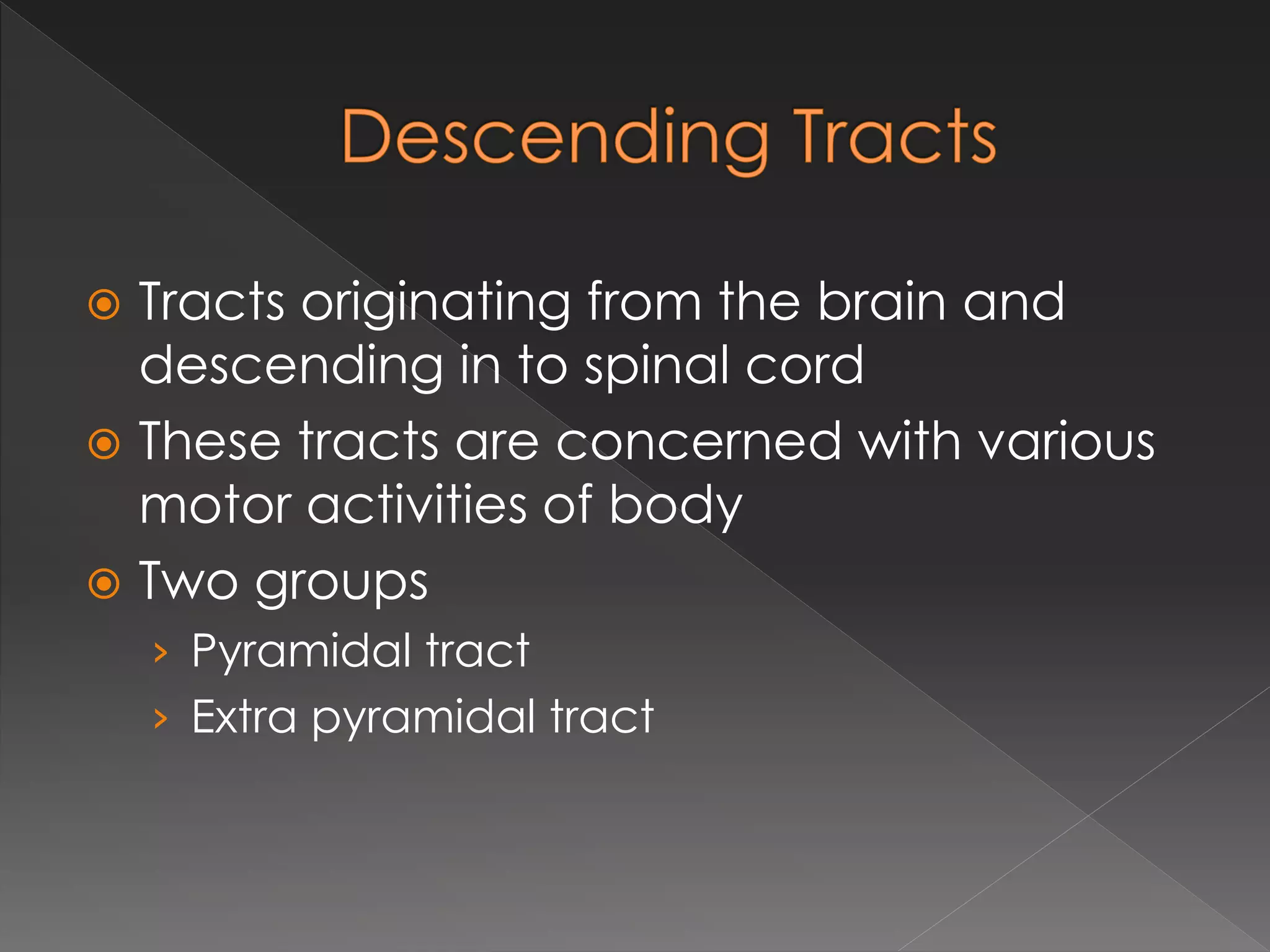 Descending Tracts

Tracts originating from the brain and descending in to spinal cord

These tracts are concerned with various motor activities of body

Two groups

› Pyramidal tract

› Extra pyramidal tract